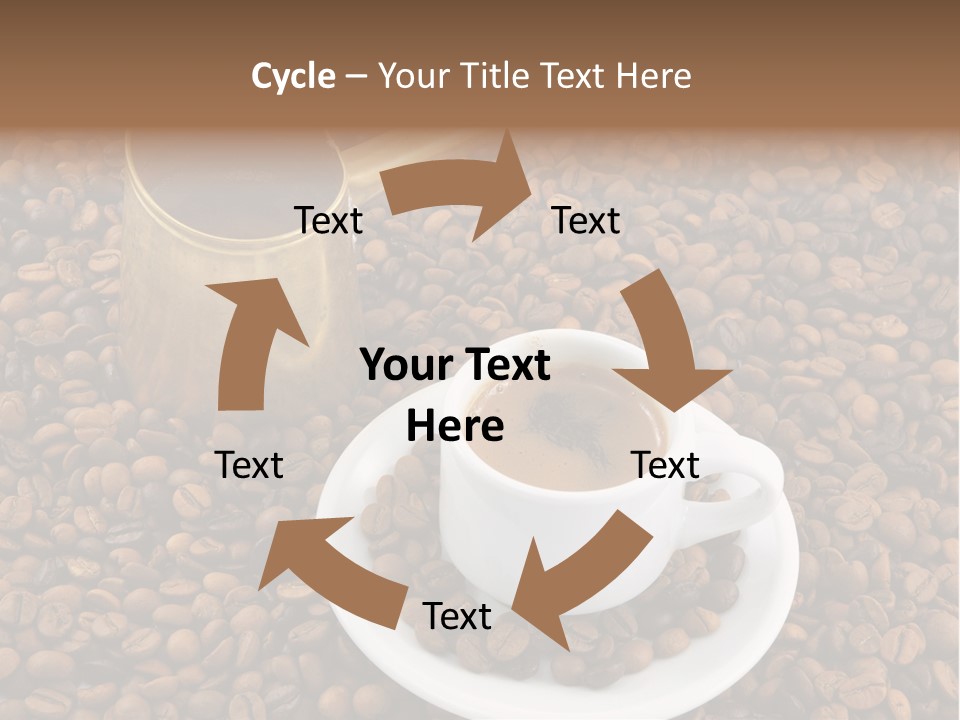 Cycle – Your Title Text Here

Text

Text

Your Text Here

Text

Text

Text